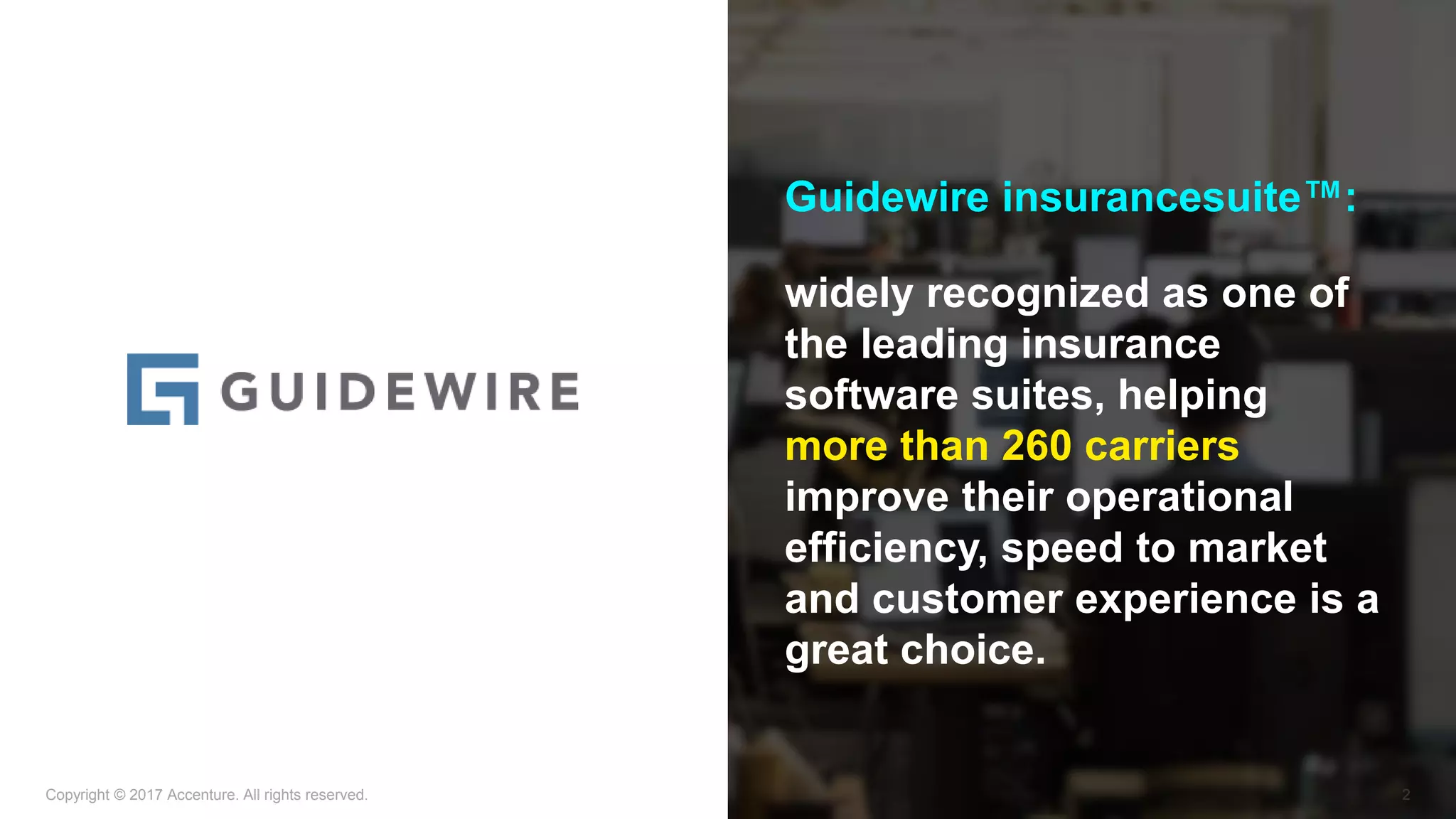 GUIDEWIRE

Guidewire insurancesuite™:

widely recognized as one of the leading insurance software suites, helping more than 260 carriers improve their operational efficiency, speed to market and customer experience is a great choice.

Copyright © 2017 Accenture. All rights reserved.

2